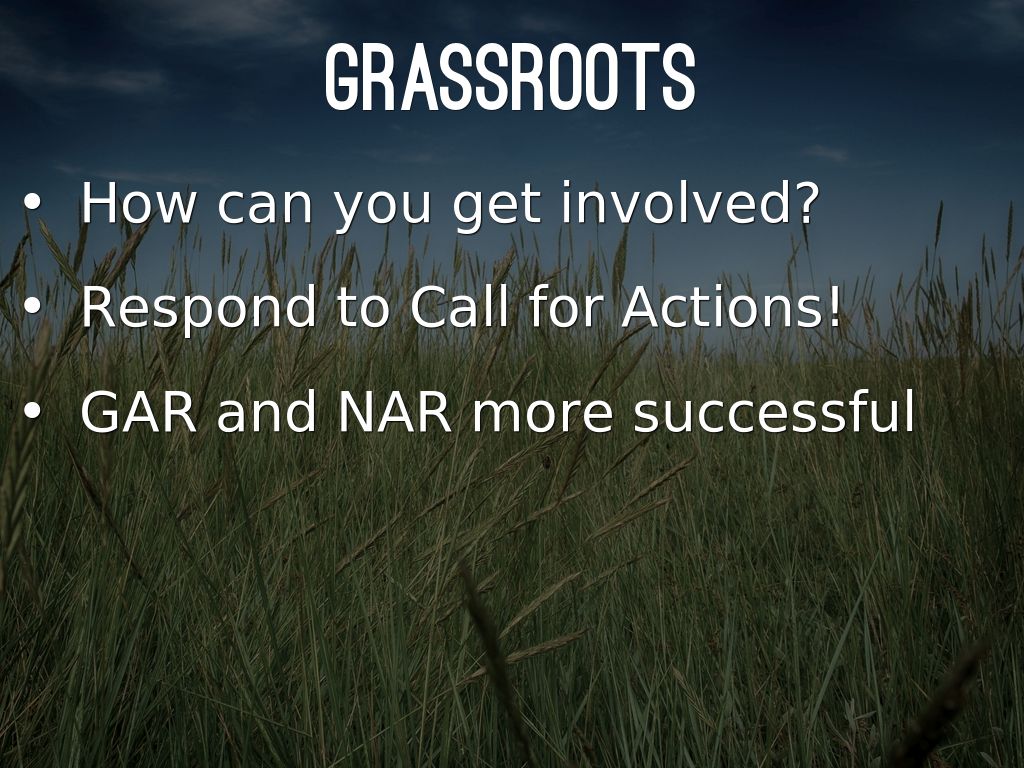 GRASSROOTS

• How can you get involved?
• Respond to Call for Actions!
• GAR and NAR more successful